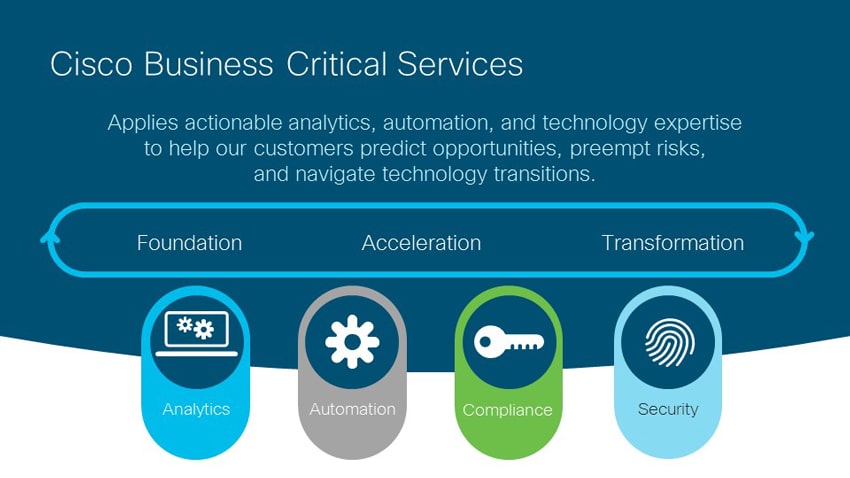 Cisco Business Critical Services

Applies actionable analytics, automation, and technology expertise to help our customers predict opportunities, preempt risks, and navigate technology transitions.

Foundation Acceleration Transformation

Analytics

Automation

Compliance

Security